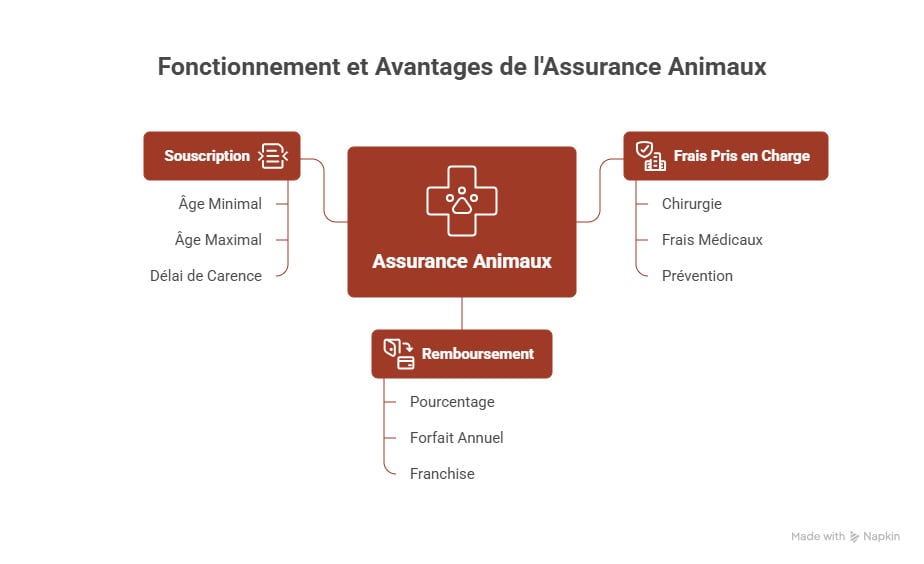 Fonctionnement et Avantages de l'Assurance Animaux

Souscription

Âge Minimal

Âge Maximal

Délai de Carence

Assurance Animaux

Frais Pris en Charge

Chirurgie

Frais Médicaux

Prévention

Remboursement

Pourcentage

Forfait Annuel

Franchise

Made with Napkin